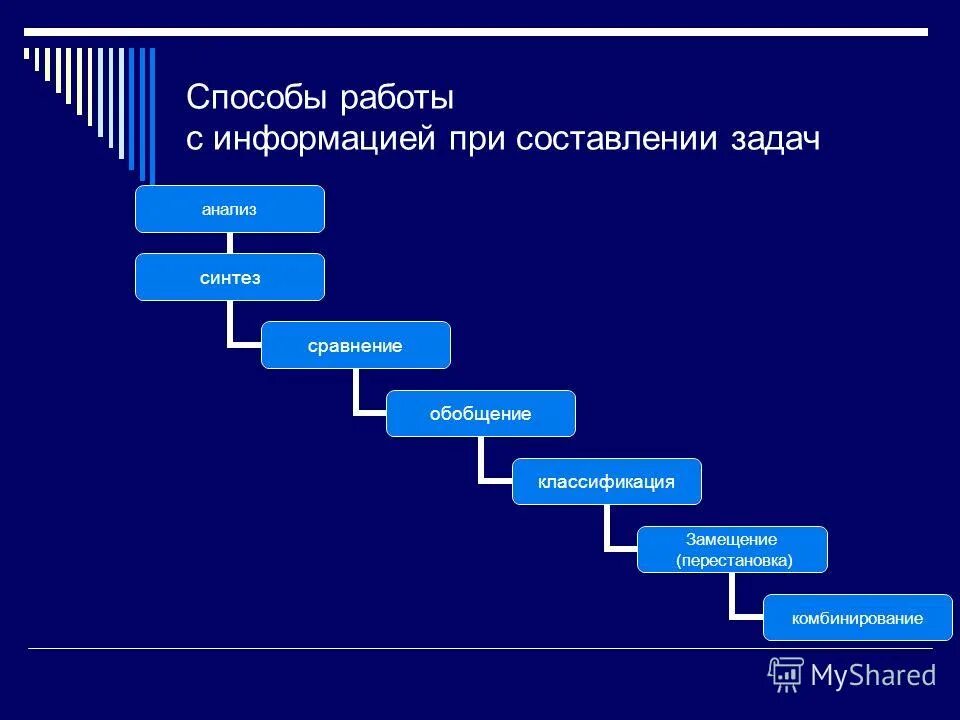 Способы работы
с информацией при составлении задач

анализ

синтез

сравнение

обобщение

классификация

Замещение (перестановка)

комбинирование

MyShared